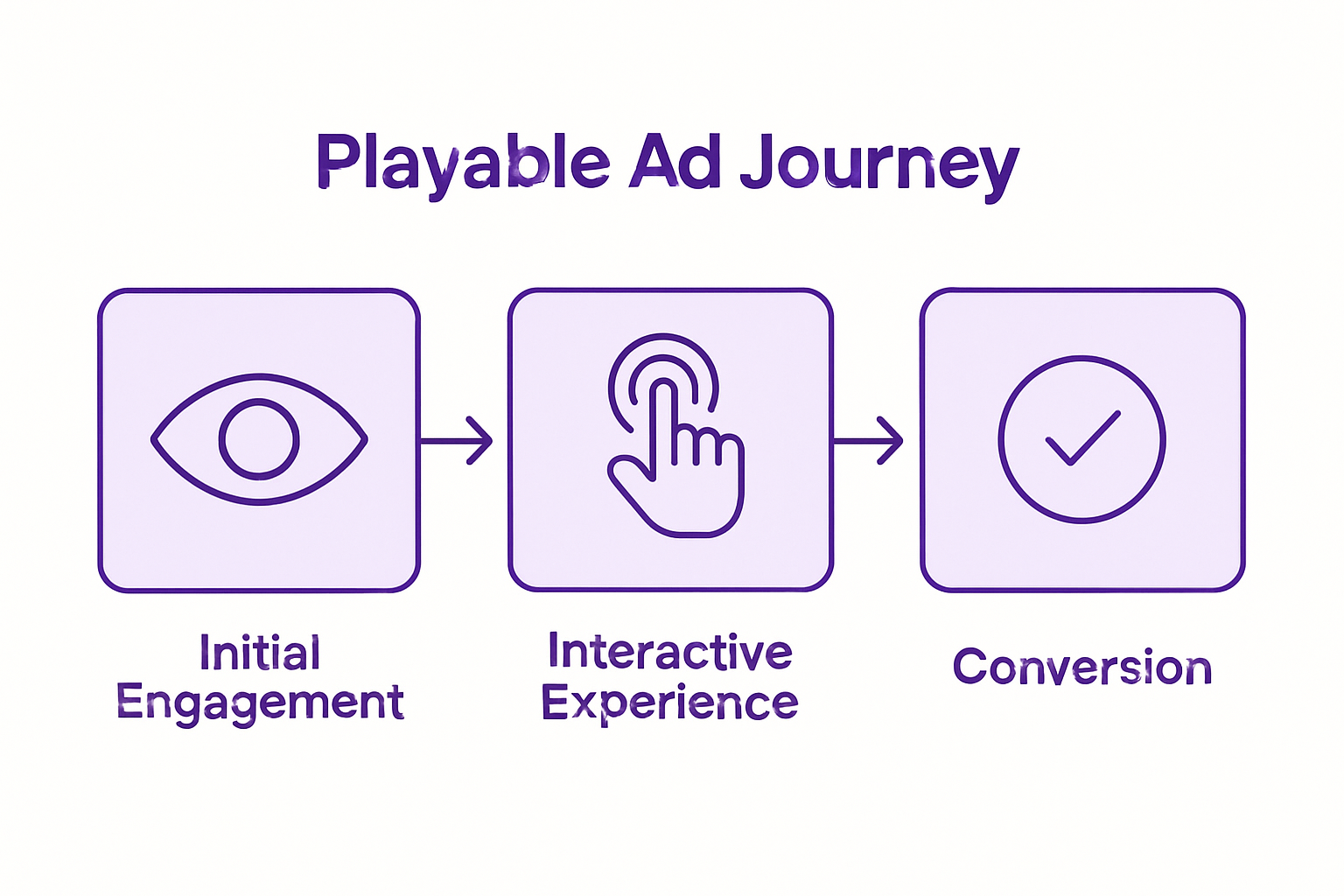 Playable Ad Journey

Initial Engagement

Interactive Experience

Conversion